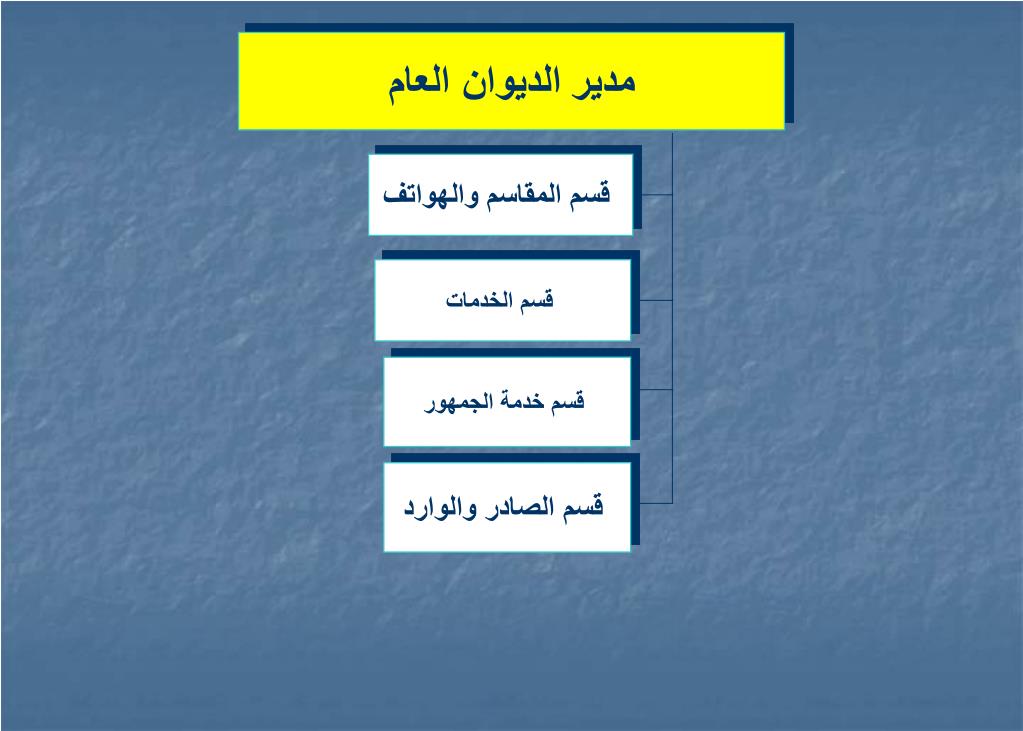 مدير الديوان العام

قسم المقاسم والهواتف

قسم الخدمات

قسم خدمة الجمهور

قسم الصادر والوارد